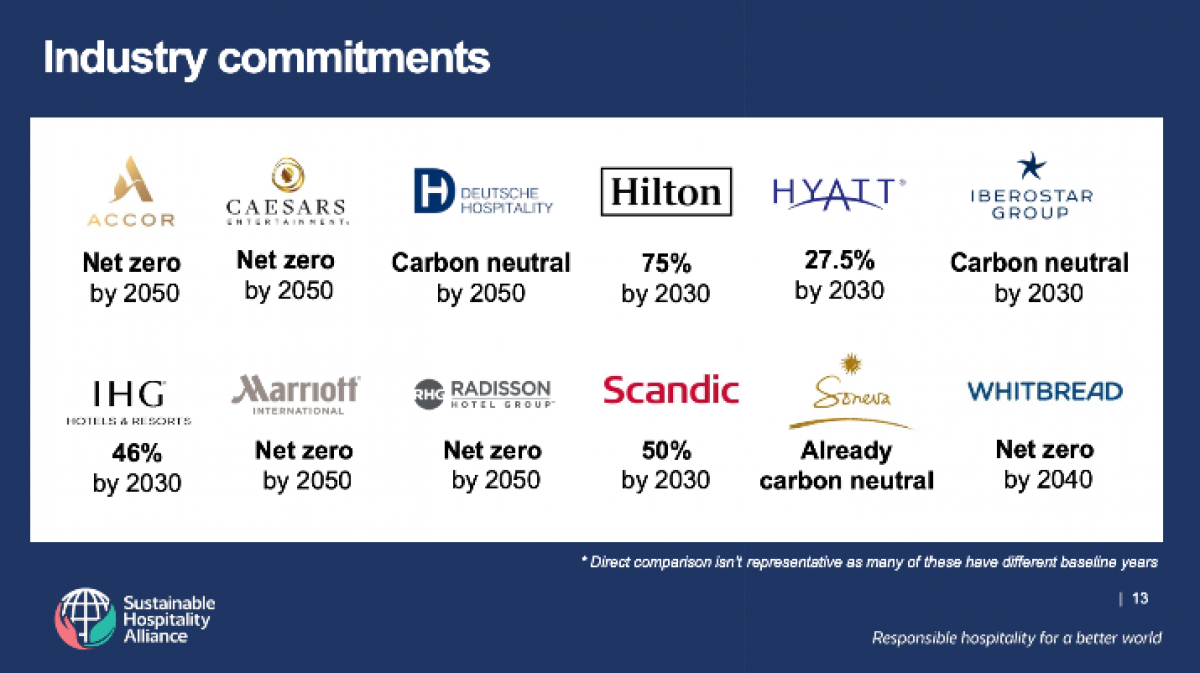 Industry commitments

ACCOR
Net zero by 2050

CAESARS ENTERTAINMENT
Net zero by 2050

DEUTSCHE HOSPITALITY
Carbon neutral by 2050

Hilton
75% by 2030

HYATT
27.5% by 2030

IBEROSTAR GROUP
Carbon neutral by 2030

IHG HOTELS & RESORTS
46% by 2030

Marriott INTERNATIONAL
Net zero by 2050

RHG RADISSON HOTEL GROUP
Net zero by 2050

Scandic
50% by 2030

Soneva
Already carbon neutral

WHITBREAD
Net zero by 2040

* Direct comparison isn't representative as many of these have different baseline years

Sustainable Hospitality Alliance

| 13

Responsible hospitality for a better world